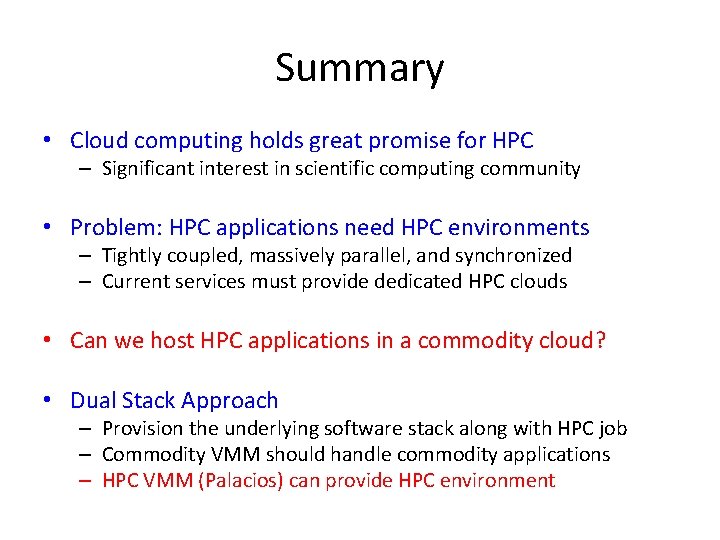 Summary

• Cloud computing holds great promise for HPC
– Significant interest in scientific computing community

• Problem: HPC applications need HPC environments
– Tightly coupled, massively parallel, and synchronized
– Current services must provide dedicated HPC clouds

• Can we host HPC applications in a commodity cloud?

• Dual Stack Approach
– Provision the underlying software stack along with HPC job
– Commodity VMM should handle commodity applications
– HPC VMM (Palacios) can provide HPC environment